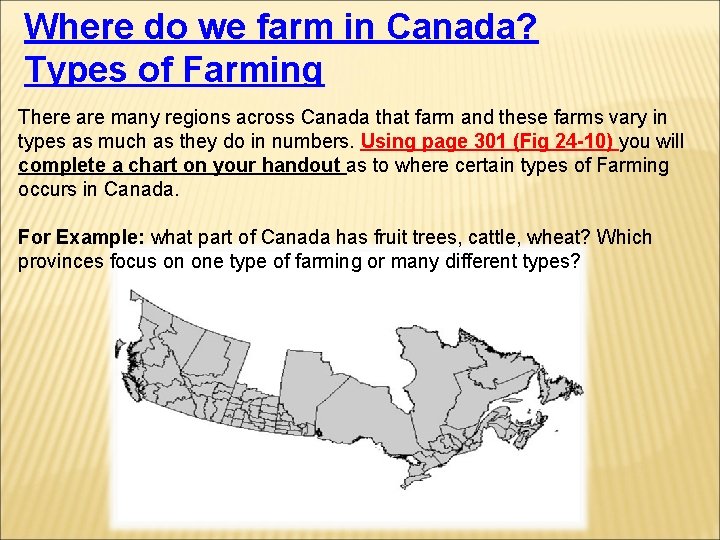 Where do we farm in Canada?
Types of Farming

There are many regions across Canada that farm and these farms vary in types as much as they do in numbers. Using page 301 (Fig 24-10) you will complete a chart on your handout as to where certain types of Farming occurs in Canada.

For Example: what part of Canada has fruit trees, cattle, wheat? Which provinces focus on one type of farming or many different types?